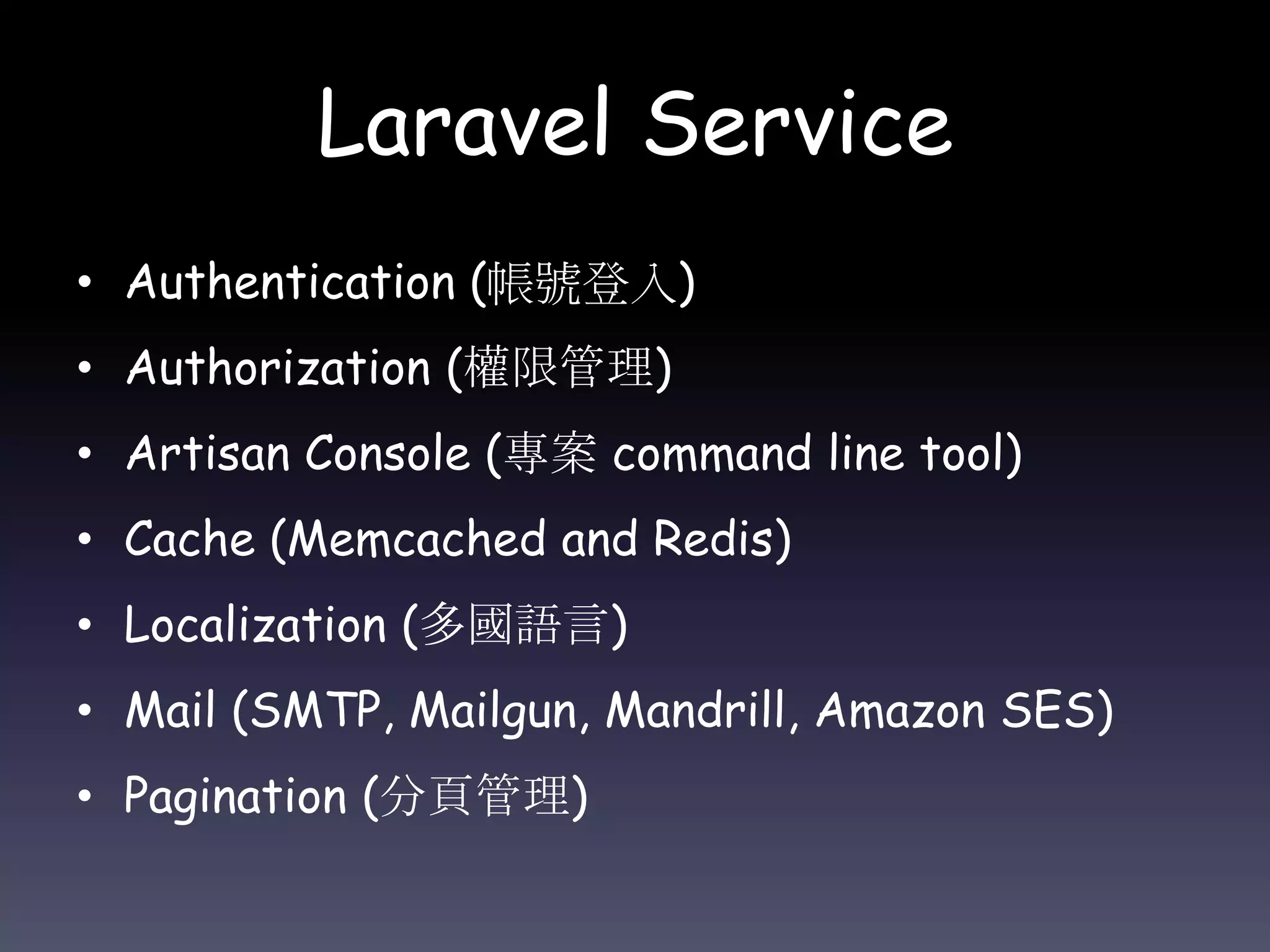 Laravel Service

• Authentication (帳號登入)
• Authorization (權限管理)
• Artisan Console (專案 command line tool)
• Cache (Memcached and Redis)
• Localization (多國語言)
• Mail (SMTP, Mailgun, Mandrill, Amazon SES)
• Pagination (分頁管理)